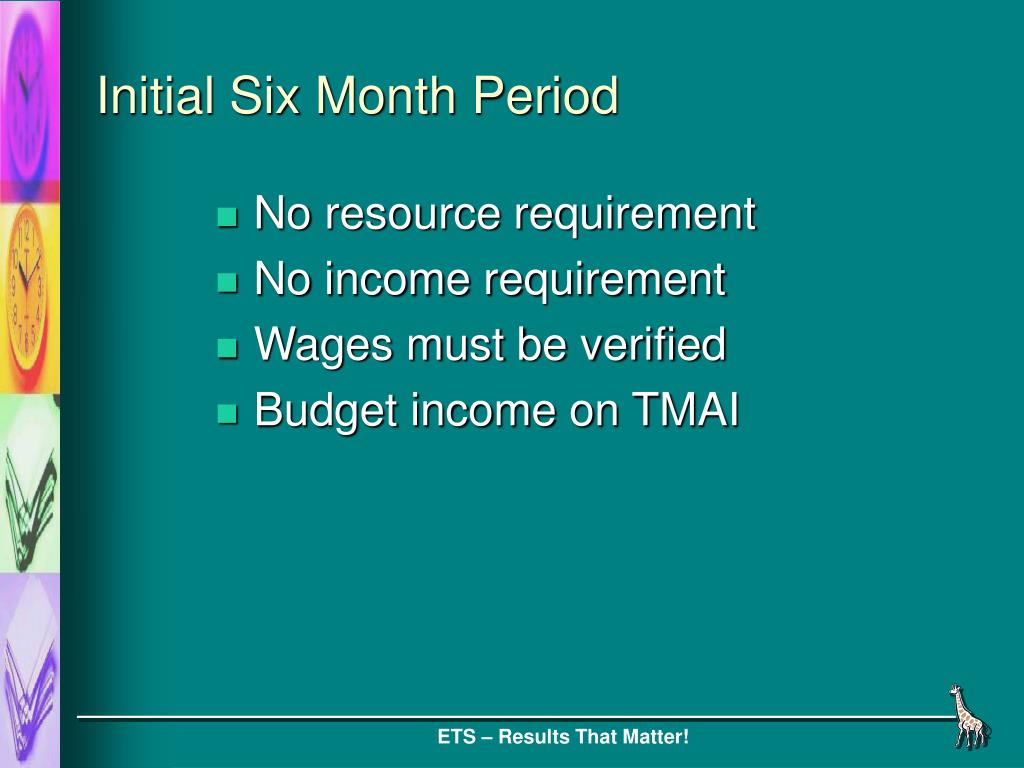 Initial Six Month Period

- No resource requirement
- No income requirement
- Wages must be verified
- Budget income on TMAI

ETS – Results That Matter!